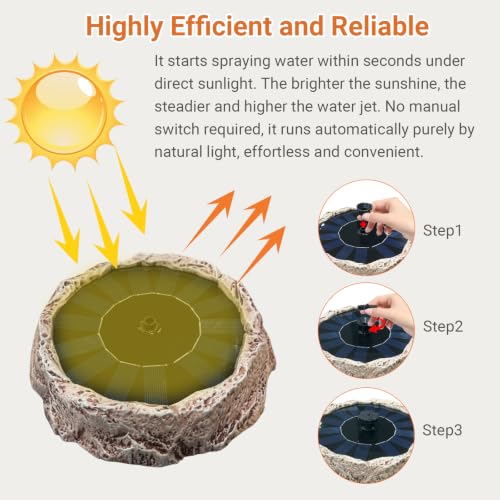 Highly Efficient and Reliable

It starts spraying water within seconds under direct sunlight. The brighter the sunshine, the steadier and higher the water jet. No manual switch required, it runs automatically purely by natural light, effortless and convenient.

Step1

Step2

Step3